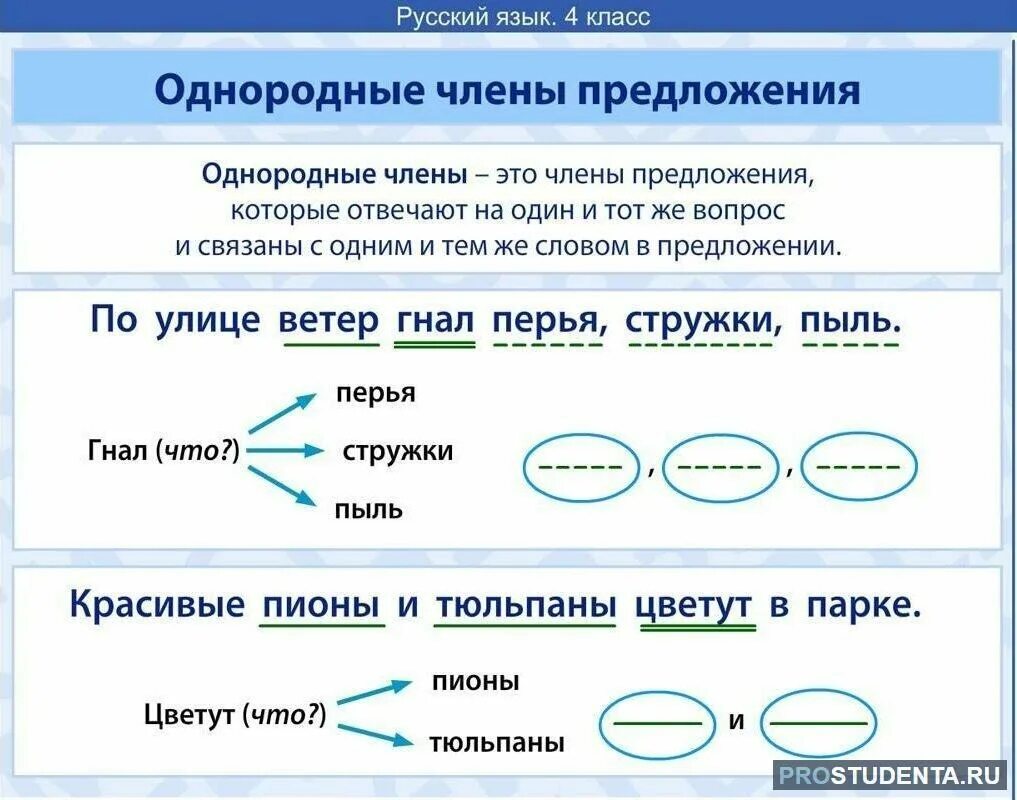 Русский язык. 4 класс

Однородные члены предложения

Однородные члены – это члены предложения, которые отвечают на один и тот же вопрос и связаны с одним и тем же словом в предложении.

По улице ветер гнал перья, стружки, пыль.

Гнал (что?)

перья

стружки

пыль

, ,

Красивые пионы и тюльпаны цветут в парке.

Цветут (что?)

пионы

тюльпаны

и

PROSTUDENTA.RU